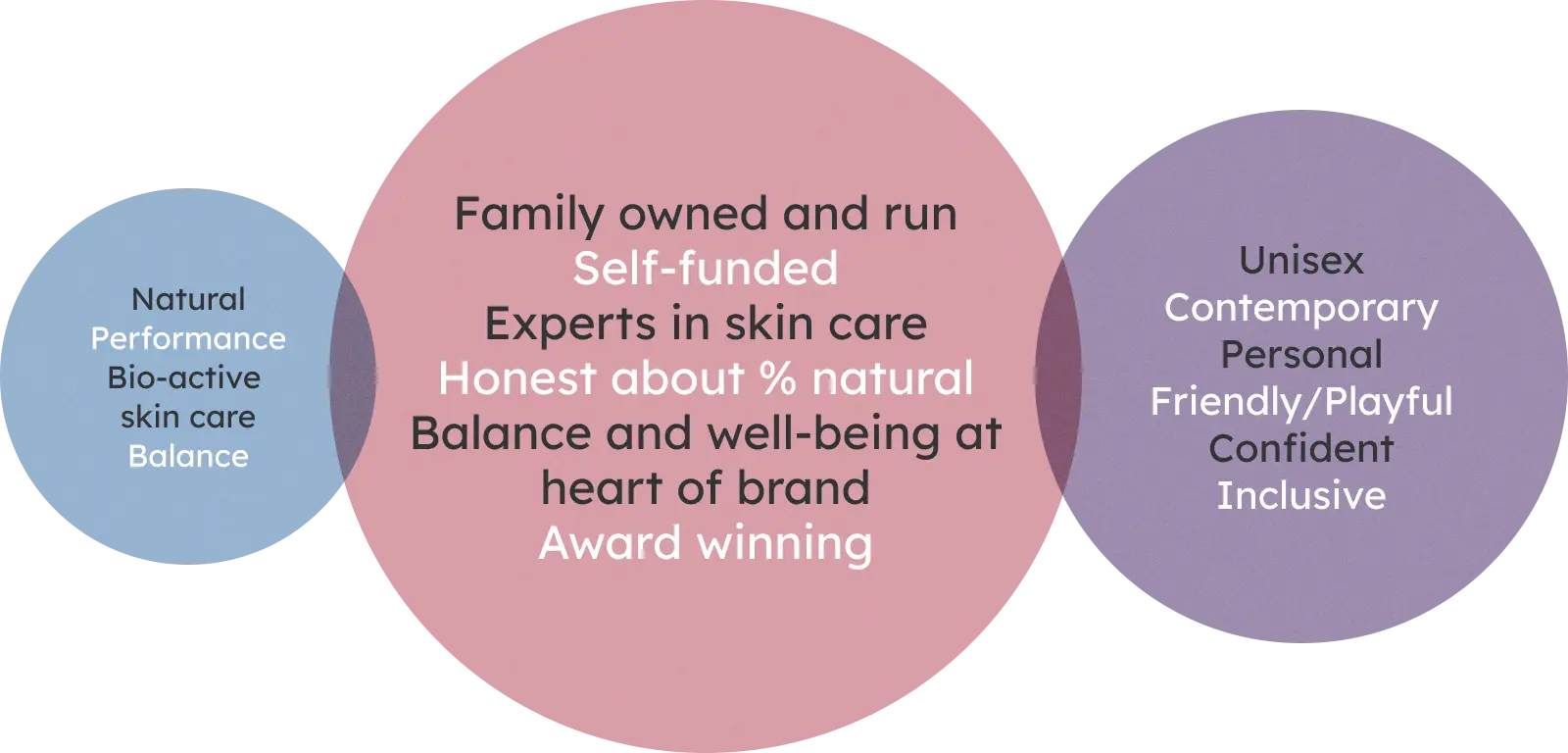 Natural
Performance
Bio-active
skin care
Balance

Family owned and run
Self-funded
Experts in skin care
Honest about % natural
Balance and well-being at heart of brand
Award winning

Unisex
Contemporary
Personal
Friendly/Playful
Confident
Inclusive